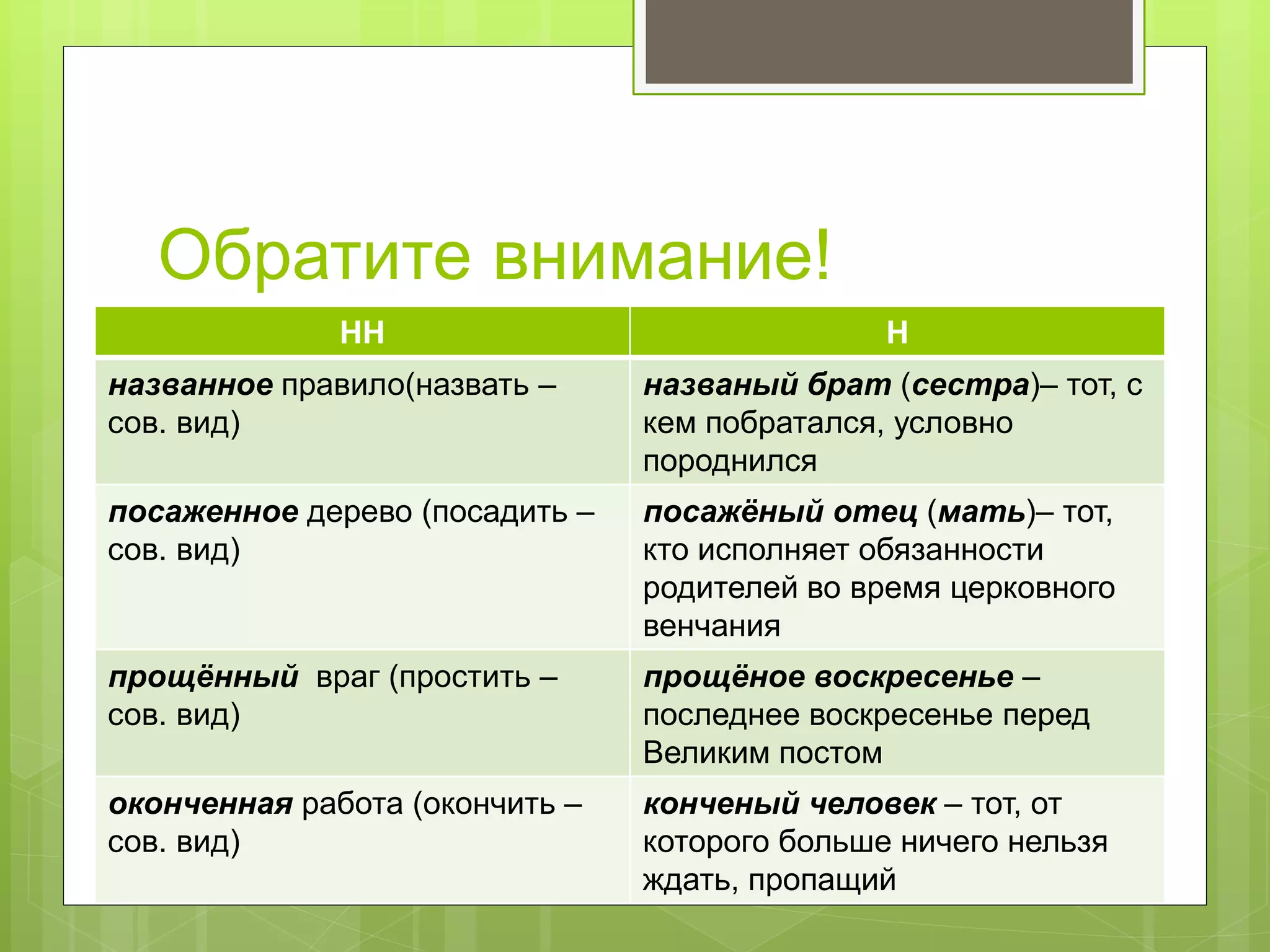 Обратите внимание!

| НН | Н |
|---|---|
| названное правило(назвать – сов. вид) | названый брат (сестра)– тот, с кем побратался, условно породнился |
| посаженное дерево (посадить – сов. вид) | посажёный отец (мать)– тот, кто исполняет обязанности родителей во время церковного венчания |
| прощённый враг (простить – сов. вид) | прощёное воскресенье – последнее воскресенье перед Великим постом |
| оконченная работа (окончить – сов. вид) | конченый человек – тот, от которого больше ничего нельзя ждать, пропащий |